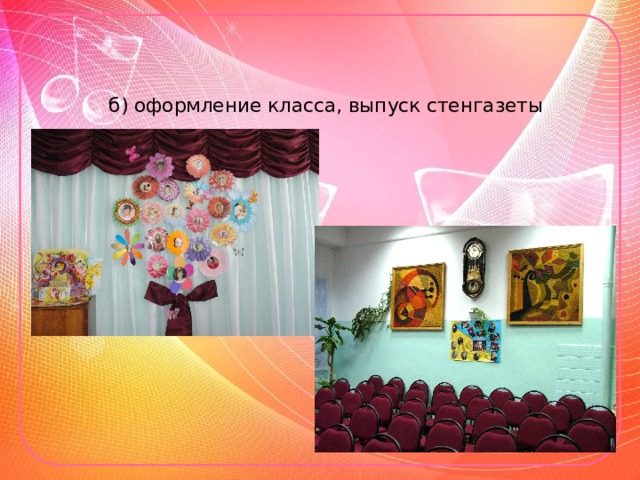 б) оформление класса, выпуск стенгазеты